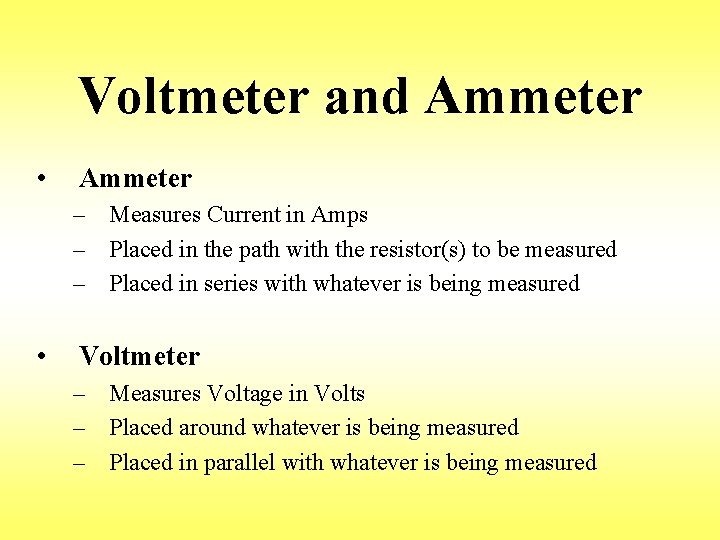 Voltmeter and Ammeter

• Ammeter
– Measures Current in Amps
– Placed in the path with the resistor(s) to be measured
– Placed in series with whatever is being measured

• Voltmeter
– Measures Voltage in Volts
– Placed around whatever is being measured
– Placed in parallel with whatever is being measured